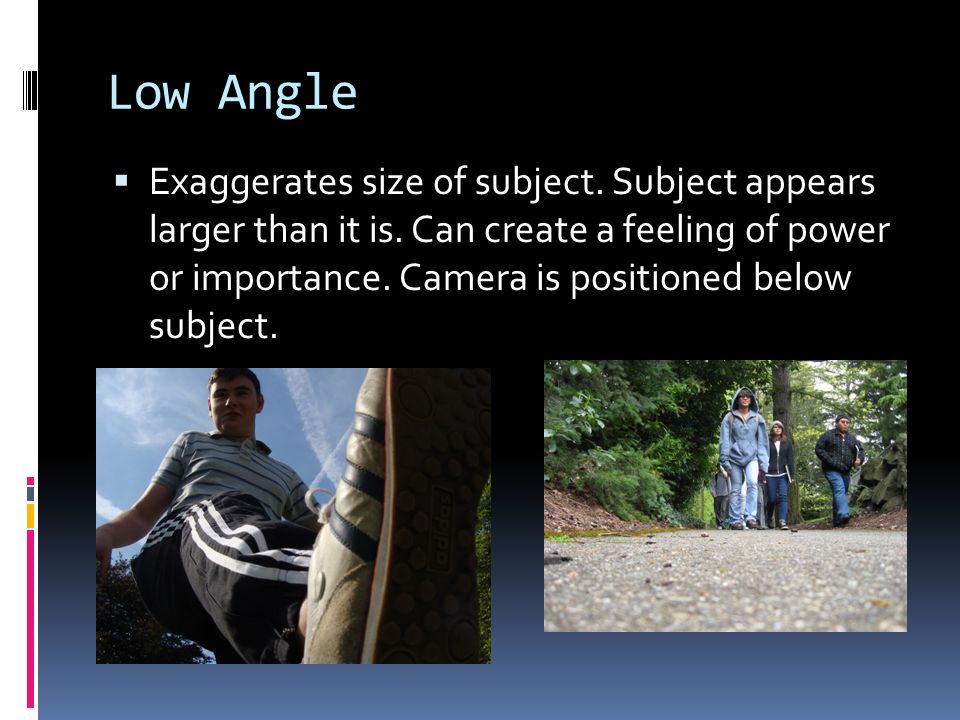 Low Angle

▪ Exaggerates size of subject. Subject appears larger than it is. Can create a feeling of power or importance. Camera is positioned below subject.

adidas